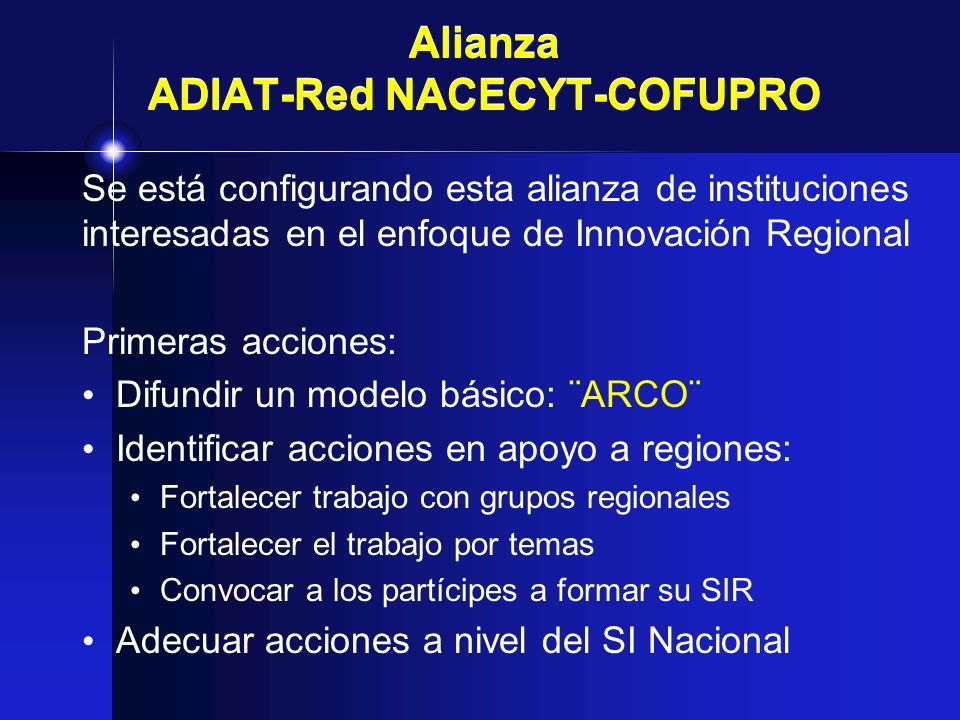 Alianza
ADIAT-Red NACECYT-COFUPRO

Se está configurando esta alianza de instituciones interesadas en el enfoque de Innovación Regional

Primeras acciones:
• Difundir un modelo básico: ¨ARCO¨
• Identificar acciones en apoyo a regiones:
  • Fortalecer trabajo con grupos regionales
  • Fortalecer el trabajo por temas
  • Convocar a los partícipes a formar su SIR
• Adecuar acciones a nivel del SI Nacional